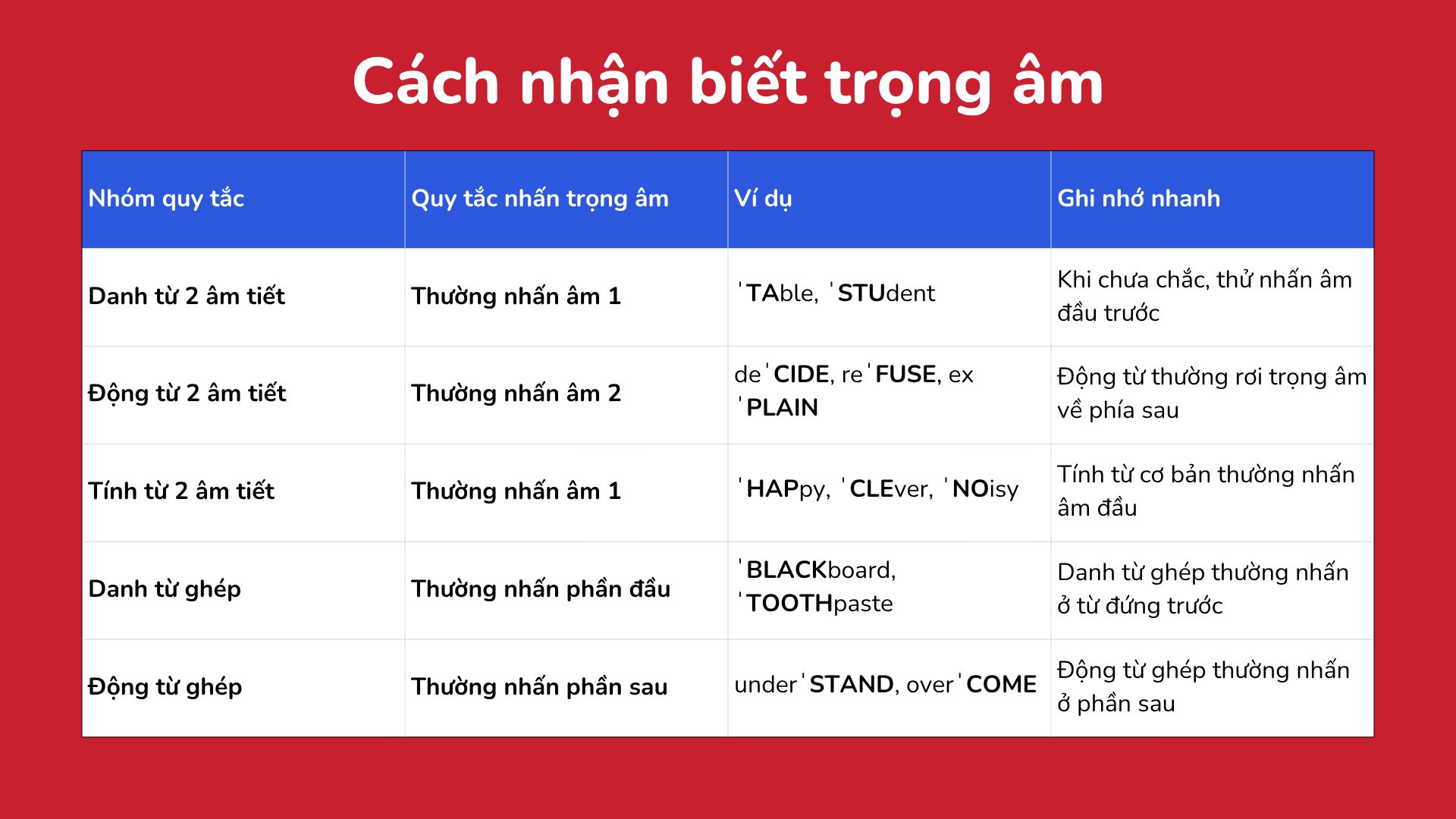 Cách nhận biết trọng âm

| Nhóm quy tắc | Quy tắc nhấn trọng âm | Ví dụ | Ghi nhớ nhanh |
|---|---|---|---|
| Danh từ 2 âm tiết | Thường nhấn âm 1 | ˈTAble, ˈSTUdent | Khi chưa chắc, thử nhấn âm đầu trước |
| Động từ 2 âm tiết | Thường nhấn âm 2 | deˈCIDE, reˈFUSE, ex ˈPLAIN | Động từ thường rơi trọng âm về phía sau |
| Tính từ 2 âm tiết | Thường nhấn âm 1 | ˈHAPpy, ˈCLEver, ˈNOisy | Tính từ cơ bản thường nhấn âm đầu |
| Danh từ ghép | Thường nhấn phần đầu | ˈBLACKboard, ˈTOOTHpaste | Danh từ ghép thường nhấn ở từ đứng trước |
| Động từ ghép | Thường nhấn phần sau | underˈSTAND, overˈCOME | Động từ ghép thường nhấn ở phần sau |